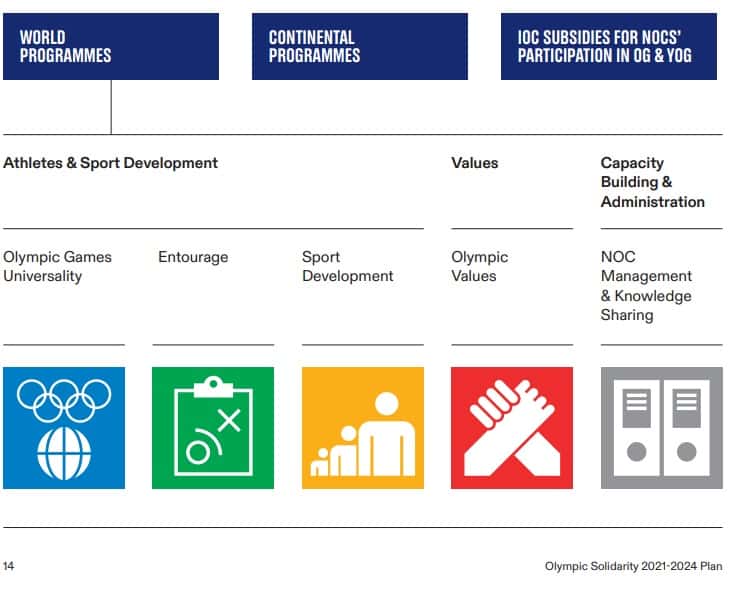 WORLD PROGRAMMES

CONTINENTAL PROGRAMMES

IOC SUBSIDIES FOR NOCS' PARTICIPATION IN OG & YOG

Athletes & Sport Development

Values

Capacity Building & Administration

Olympic Games Universality

Entourage

Sport Development

Olympic Values

NOC Management & Knowledge Sharing

14

Olympic Solidarity 2021-2024 Plan